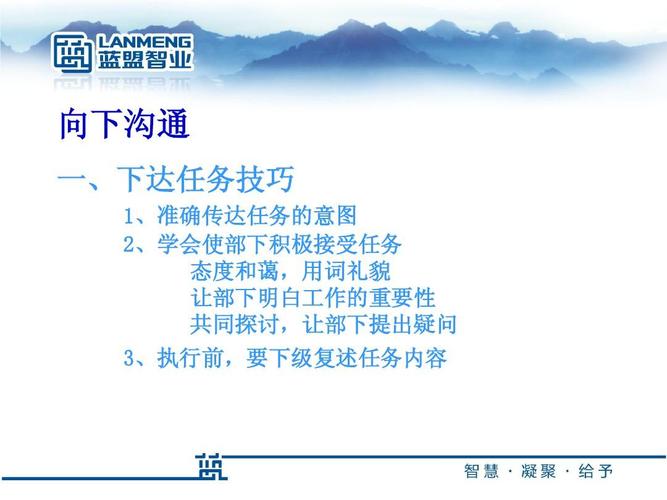 LANMENG
蓝盟智业

向下沟通

一、下达任务技巧

1、准确传达任务的意图

2、学会使部下积极接受任务

态度和蔼，用词礼貌

让部下明白工作的重要性

共同探讨，让部下提出疑问

3、执行前，要下级复述任务内容

智慧 · 凝聚 · 给予